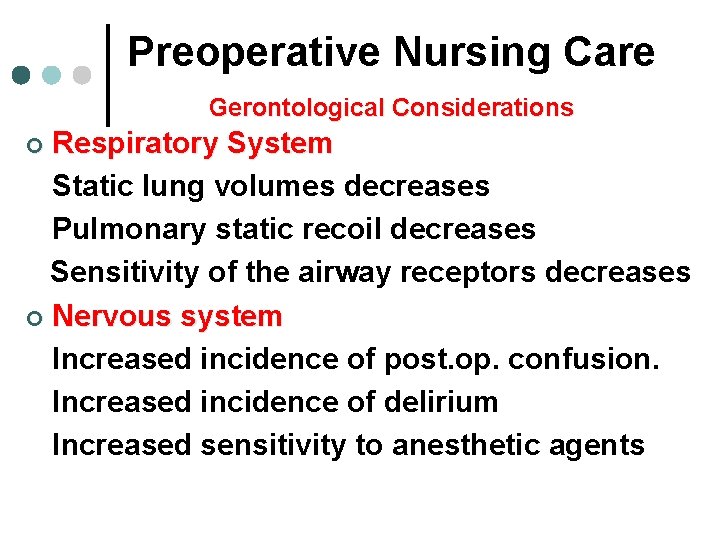 Preoperative Nursing Care

Gerontological Considerations

Respiratory System

Static lung volumes decreases

Pulmonary static recoil decreases

Sensitivity of the airway receptors decreases

Nervous system

Increased incidence of post.op. confusion.

Increased incidence of delirium

Increased sensitivity to anesthetic agents